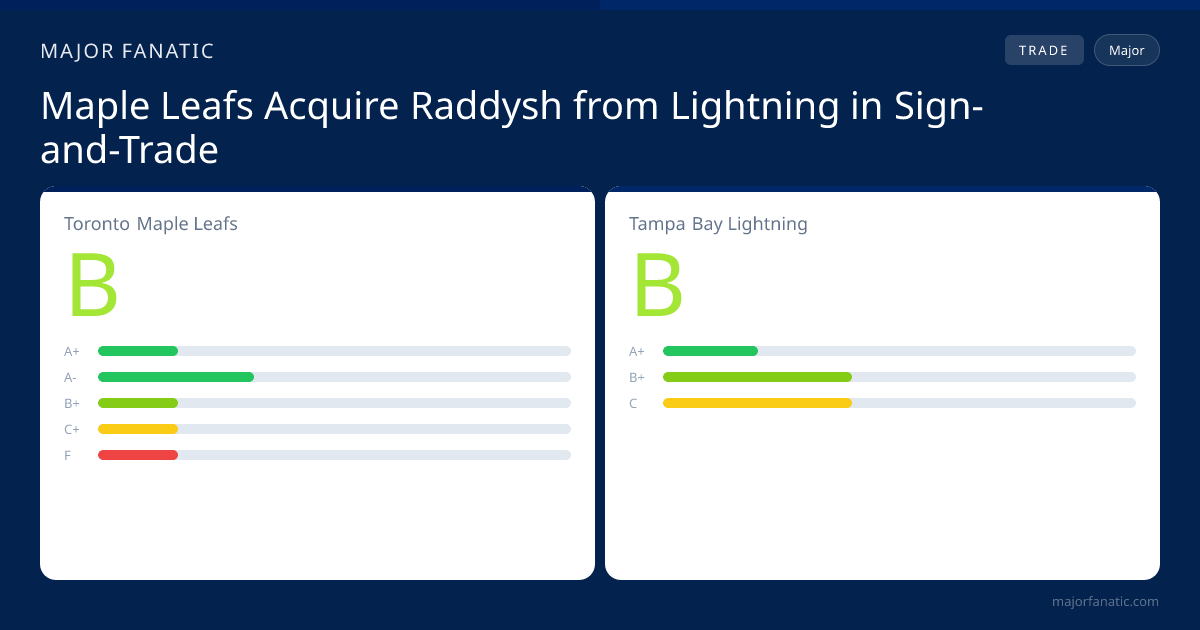 MAJOR FANATIC

TRADE

Major

Maple Leafs Acquire Raddysh from Lightning in Sign-and-Trade

Toronto Maple Leafs

B

A+

A-

B+

C+

F

Tampa Bay Lightning

B

A+

B+

C

majorfanatic.com